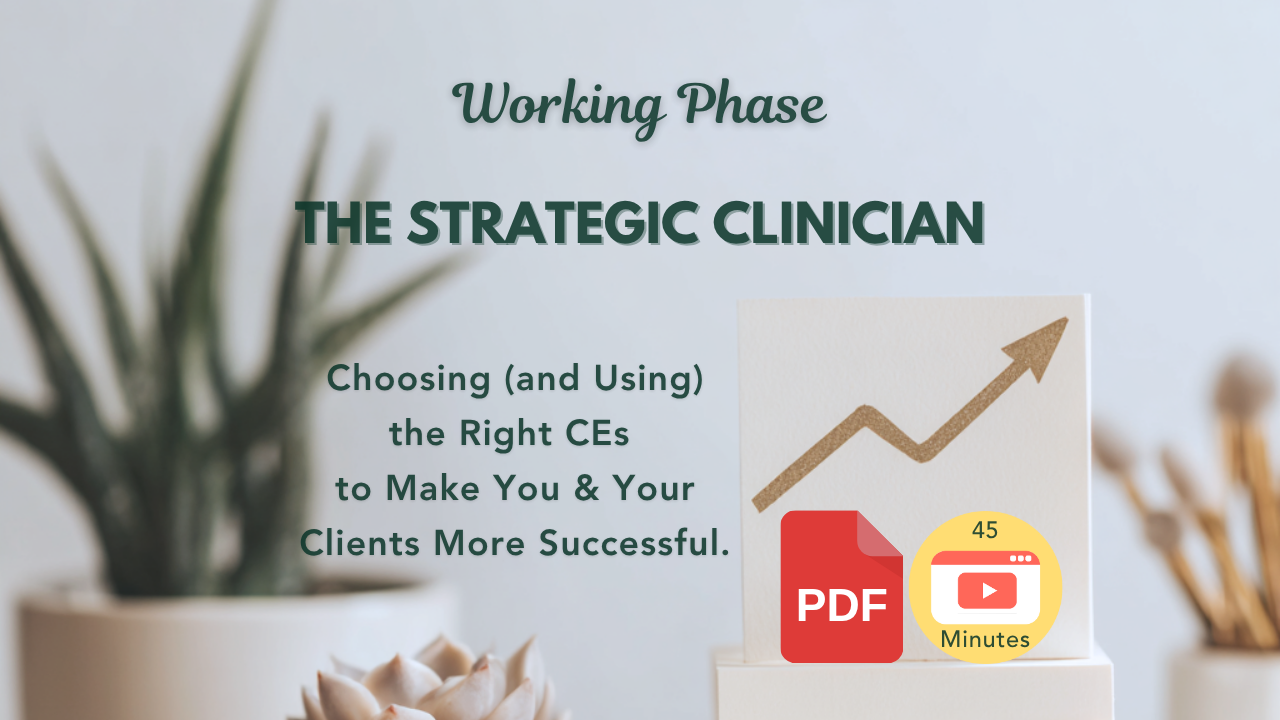 Working Phase

THE STRATEGIC CLINICIAN

Choosing (and Using) the Right CEs to Make You & Your Clients More Successful.

PDF

45

Minutes